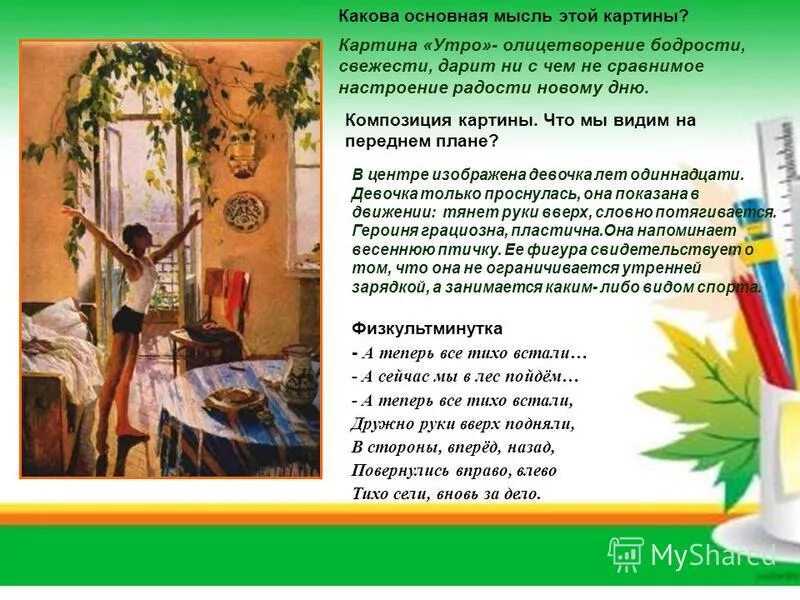 Какова основная мысль этой картины?

Картина «Утро»- олицетворение бодрости, свежести, дарит ни с чем не сравнимое настроение радости новому дню.

Композиция картины. Что мы видим на переднем плане?

В центре изображена девочка лет одиннадцати. Девочка только проснулась, она показана в движении: тянет руки вверх, словно потягивается. Героиня грациозна, пластична.Она напоминает весеннюю птичку. Ее фигура свидетельствует о том, что она не ограничивается утренней зарядкой, а занимается каким- либо видом спорта.

Физкультминутка
- А теперь все тихо встали…
- А сейчас мы в лес пойдём…
- А теперь все тихо встали,
Дружно руки вверх подняли,
В стороны, вперёд, назад,
Повернулись вправо, влево
Тихо сели, вновь за дело.

MyShared